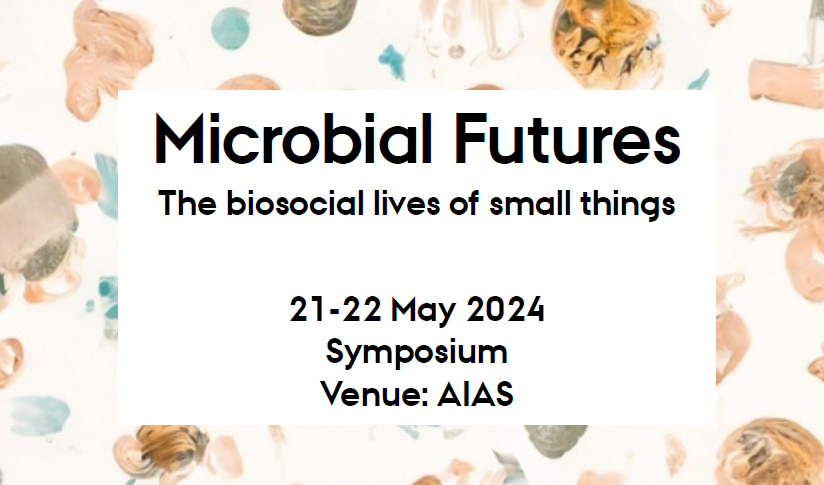 Microbial Futures
The biosocial lives of small things

21-22 May 2024
Symposium
Venue: AIAS